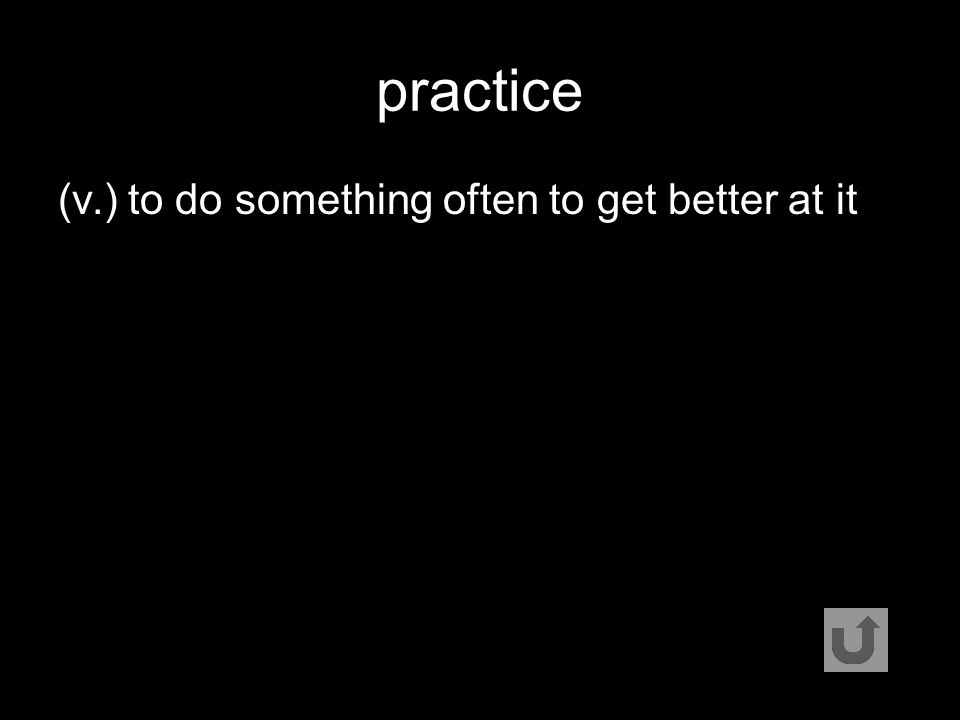 practice

(v.) to do something often to get better at it